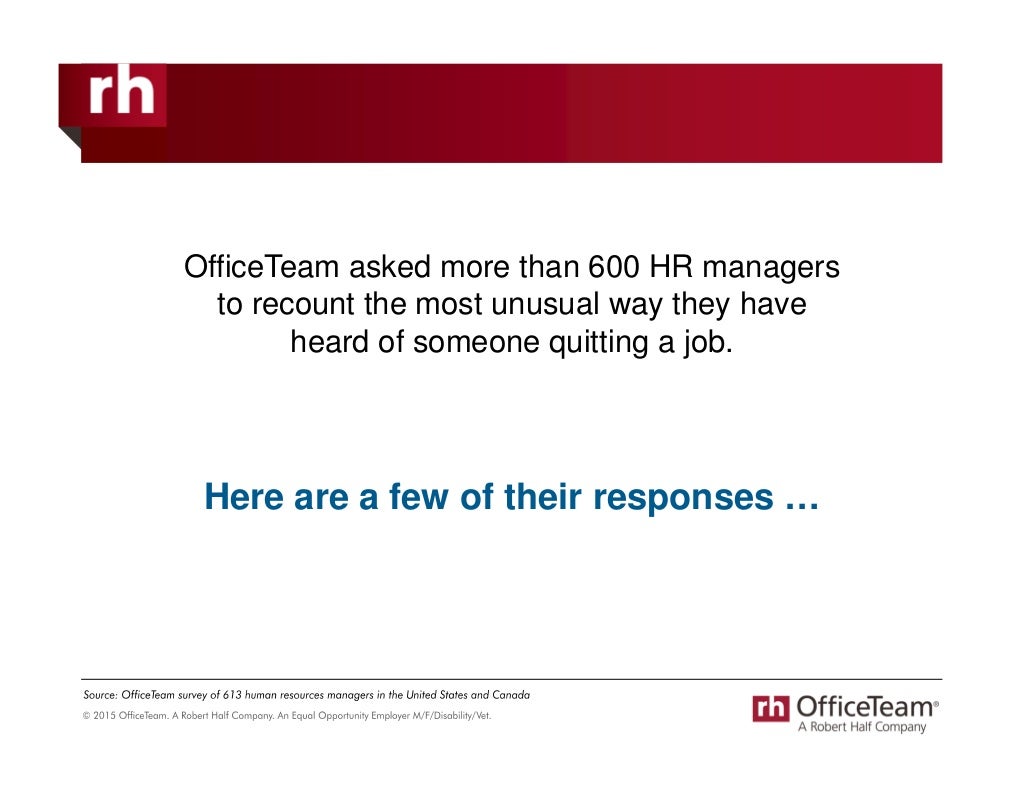 rh

OfficeTeam asked more than 600 HR managers to recount the most unusual way they have heard of someone quitting a job.

Here are a few of their responses …

Source: OfficeTeam survey of 613 human resources managers in the United States and Canada

© 2015 OfficeTeam. A Robert Half Company. An Equal Opportunity Employer M/F/Disability/Vet.

rh OfficeTeam®
A Robert Half Company